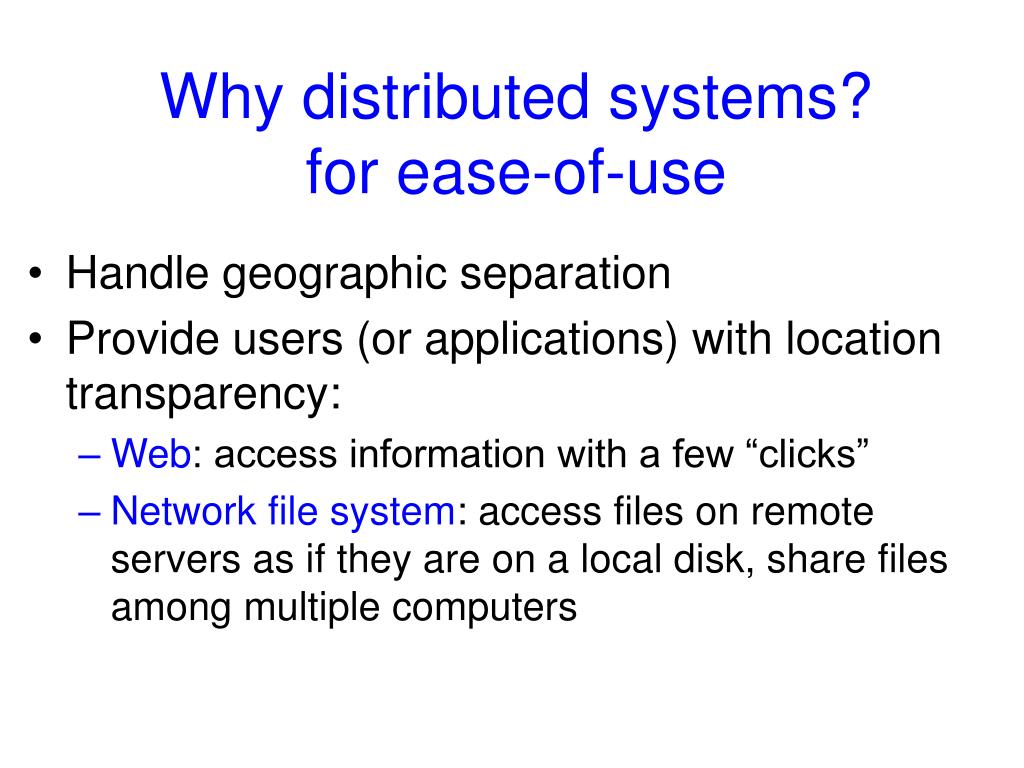 Why distributed systems?
for ease-of-use

• Handle geographic separation
• Provide users (or applications) with location transparency:
– Web: access information with a few “clicks”
– Network file system: access files on remote servers as if they are on a local disk, share files among multiple computers